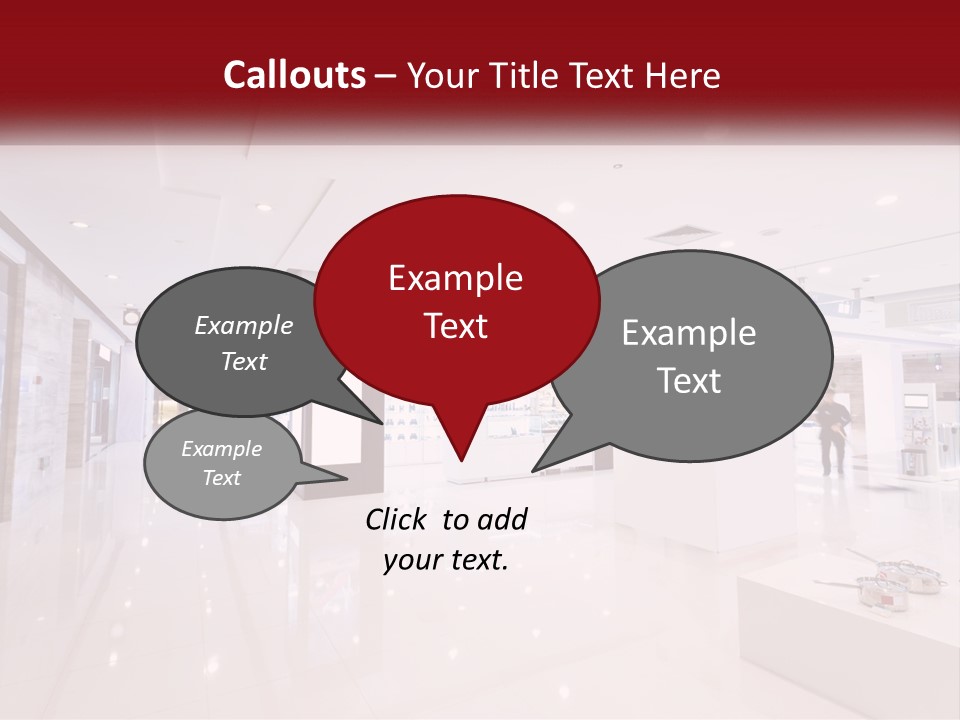 Callouts – Your Title Text Here

Example Text

Example Text

Example Text

Example Text

Click to add your text.